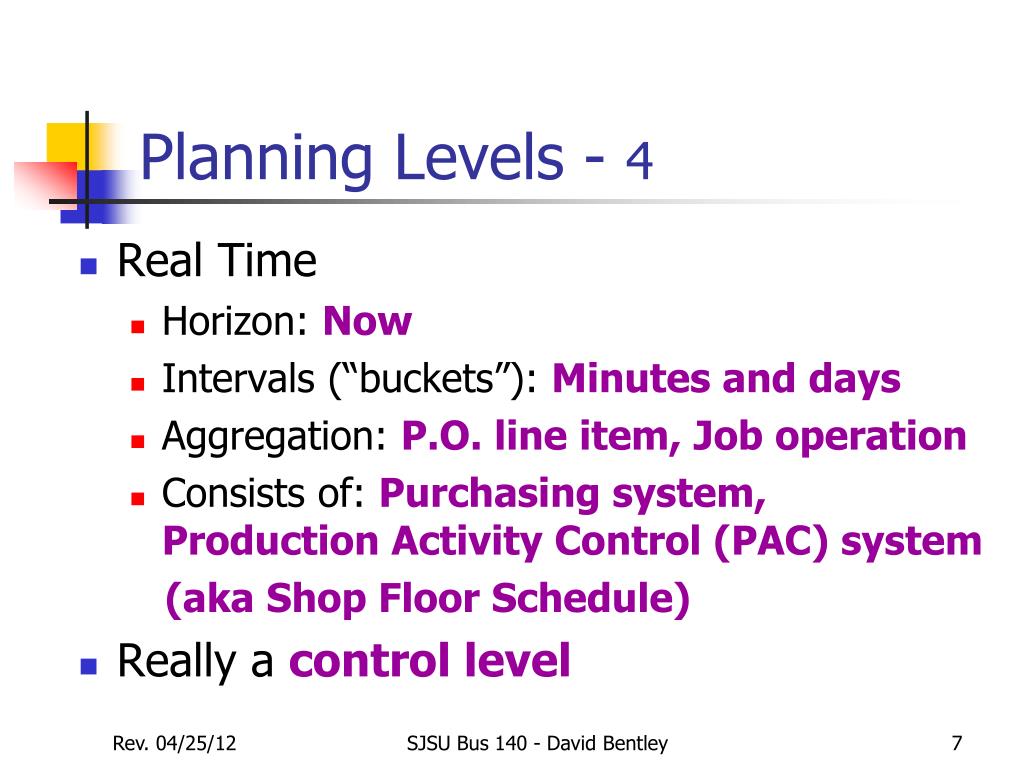 Planning Levels - 4

Real Time

Horizon: Now

Intervals (“buckets”): Minutes and days

Aggregation: P.O. line item, Job operation

Consists of: Purchasing system, Production Activity Control (PAC) system (aka Shop Floor Schedule)

Really a control level

Rev. 04/25/12

SJSU Bus 140 - David Bentley

7